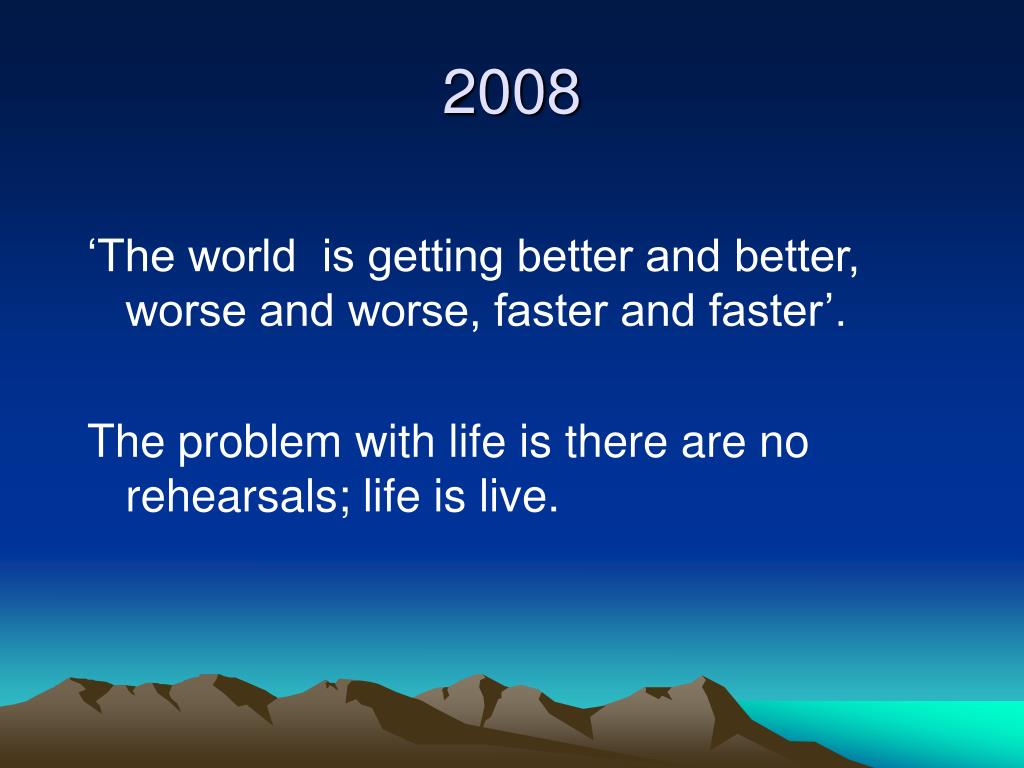 2008

‘The world  is getting better and better, worse and worse, faster and faster’.

The problem with life is there are no rehearsals; life is live.